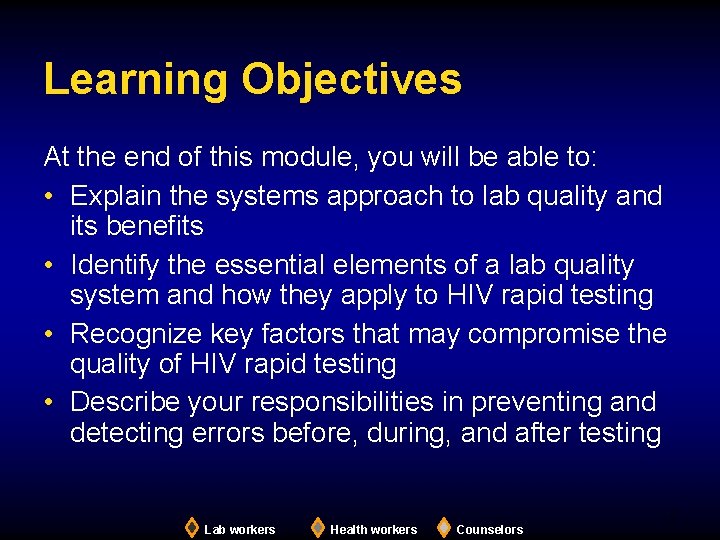 Learning Objectives

At the end of this module, you will be able to:

• Explain the systems approach to lab quality and its benefits
• Identify the essential elements of a lab quality system and how they apply to HIV rapid testing
• Recognize key factors that may compromise the quality of HIV rapid testing
• Describe your responsibilities in preventing and detecting errors before, during, and after testing

Lab workers Health workers Counselors